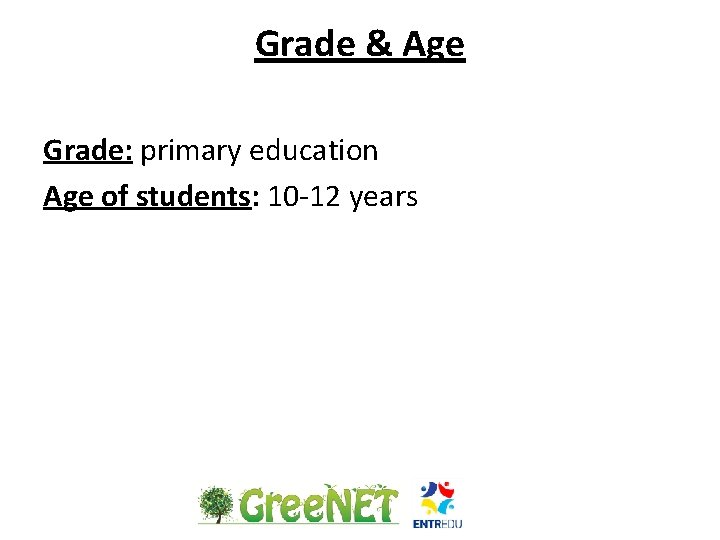 Grade & Age

Grade: primary education

Age of students: 10-12 years

GreeNET

ENTREDU